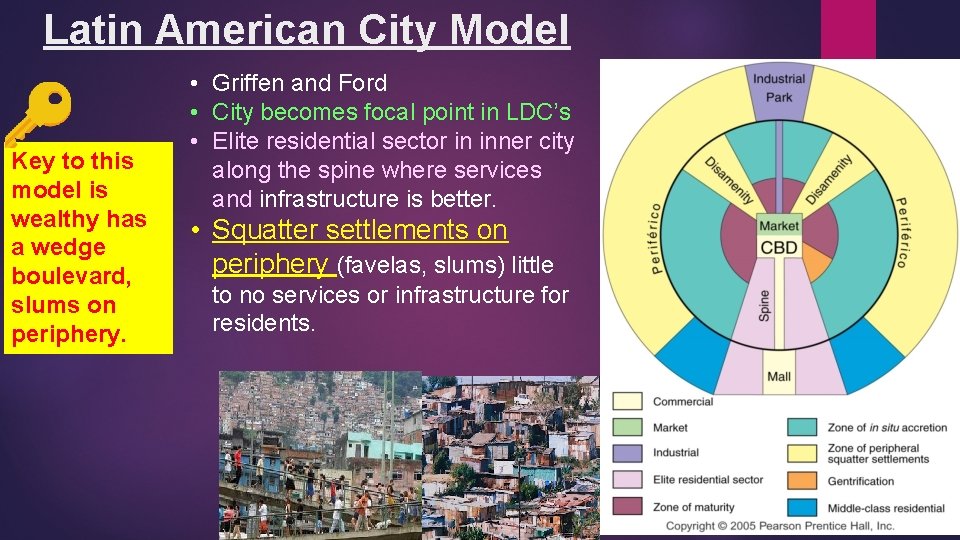 Latin American City Model

Key to this model is wealthy has a wedge boulevard, slums on periphery.

• Griffen and Ford
• City becomes focal point in LDC's
• Elite residential sector in inner city along the spine where services and infrastructure is better.
• Squatter settlements on periphery (favelas, slums) little to no services or infrastructure for residents.

Industrial Park
Disamenity
Disamenity
Periférico
Periférico
Market
CBD
Spine
Mall

Commercial
Market
Industrial
Elite residential sector
Zone of maturity
Zone of in situ accretion
Zone of peripheral squatter settlements
Gentrification
Middle-class residential

Copyright © 2005 Pearson Prentice Hall, Inc.